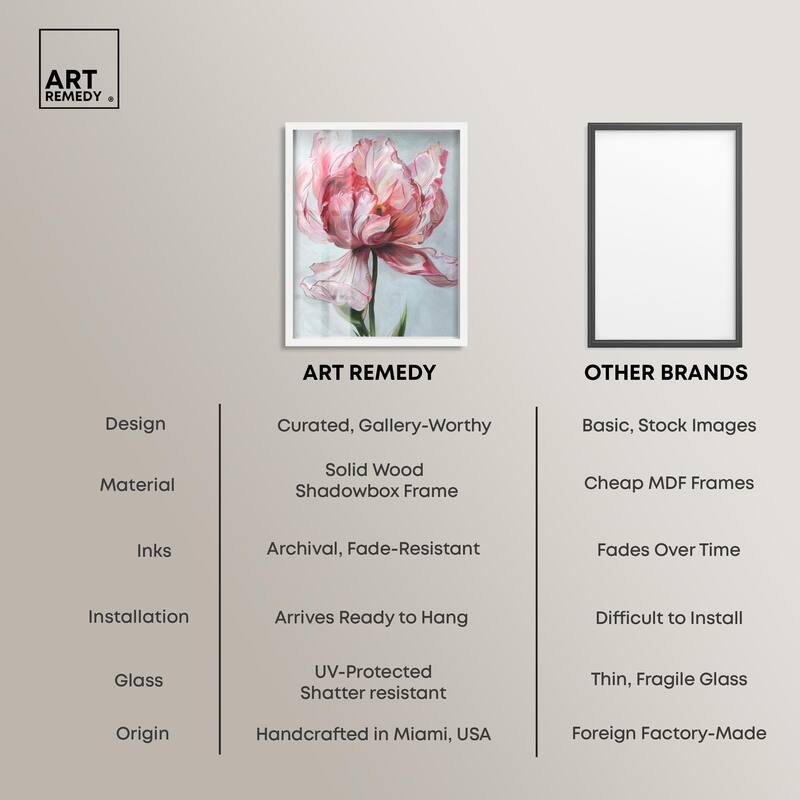 ART REMEDY ®

|  | ART REMEDY | OTHER BRANDS |
|---|---|---|
| Design | Curated, Gallery-Worthy | Basic, Stock Images |
| Material | Solid Wood Shadowbox Frame | Cheap MDF Frames |
| Inks | Archival, Fade-Resistant | Fades Over Time |
| Installation | Arrives Ready to Hang | Difficult to Install |
| Glass | UV-Protected Shatter resistant | Thin, Fragile Glass |
| Origin | Handcrafted in Miami, USA | Foreign Factory-Made |